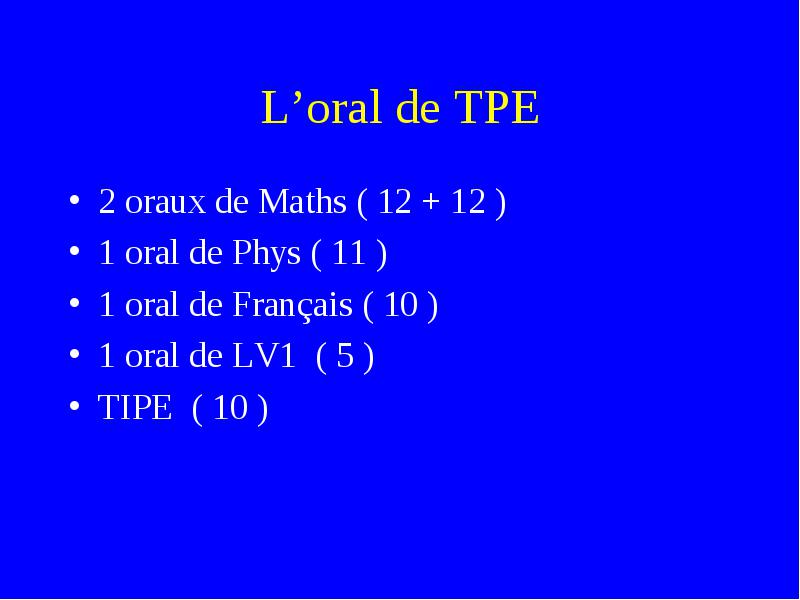 L’oral de TPE

• 2 oraux de Maths ( 12 + 12 )
• 1 oral de Phys ( 11 )
• 1 oral de Français ( 10 )
• 1 oral de LV1 ( 5 )
• TIPE ( 10 )